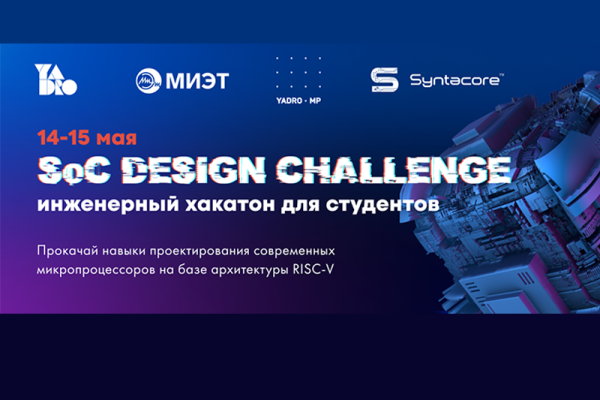 YADRO

МИЭТ

YADRO · MP

Syntacore™

14-15 мая
SoC DESIGN CHALLENGE
инженерный хакатон для студентов

Прокачай навыки проектирования современных микропроцессоров на базе архитектуры RISC-V